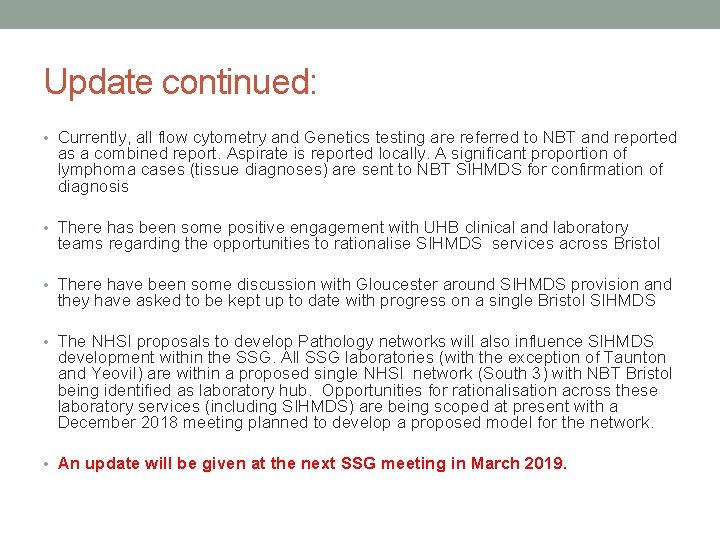 Update continued:

• Currently, all flow cytometry and Genetics testing are referred to NBT and reported as a combined report. Aspirate is reported locally. A significant proportion of lymphoma cases (tissue diagnoses) are sent to NBT SIHMDS for confirmation of diagnosis

• There has been some positive engagement with UHB clinical and laboratory teams regarding the opportunities to rationalise SIHMDS services across Bristol

• There have been some discussion with Gloucester around SIHMDS provision and they have asked to be kept up to date with progress on a single Bristol SIHMDS

• The NHSI proposals to develop Pathology networks will also influence SIHMDS development within the SSG. All SSG laboratories (with the exception of Taunton and Yeovil) are within a proposed single NHSI network (South 3) with NBT Bristol being identified as laboratory hub. Opportunities for rationalisation across these laboratory services (including SIHMDS) are being scoped at present with a December 2018 meeting planned to develop a proposed model for the network.

• An update will be given at the next SSG meeting in March 2019.